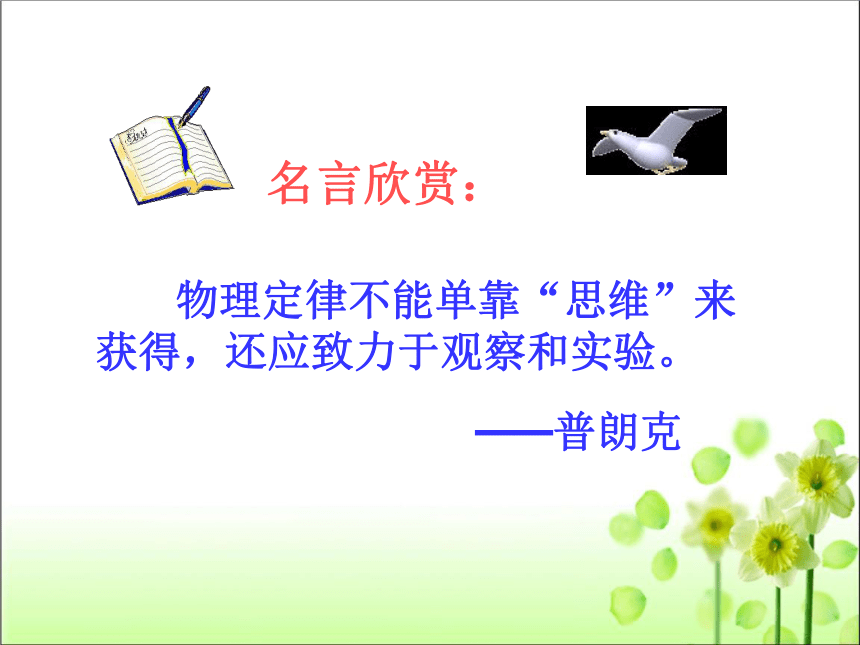 名言欣赏：

物理定律不能单靠“思维”来获得，还应致力于观察和实验。

——普朗克